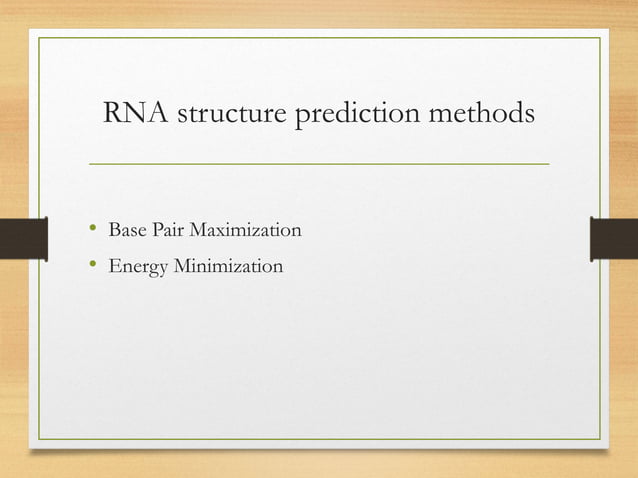 RNA structure prediction methods

• Base Pair Maximization
• Energy Minimization